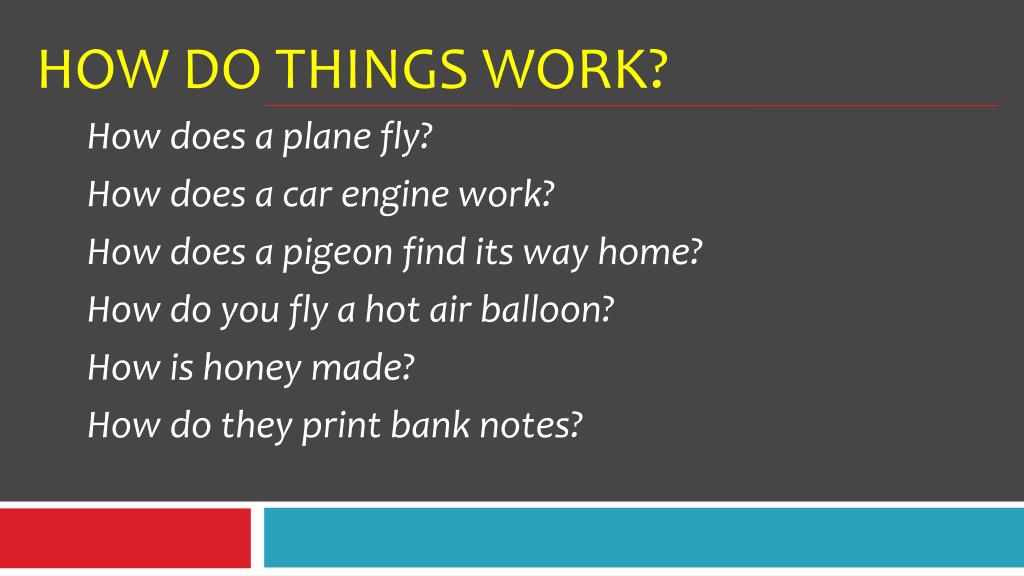 HOW DO THINGS WORK?

How does a plane fly?
How does a car engine work?
How does a pigeon find its way home?
How do you fly a hot air balloon?
How is honey made?
How do they print bank notes?